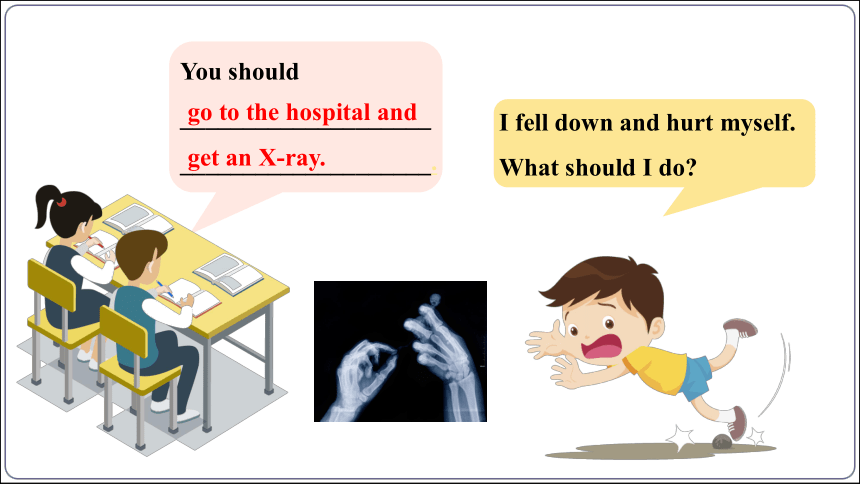 You should

go to the hospital and

get an X-ray.

I fell down and hurt myself.

What should I do?